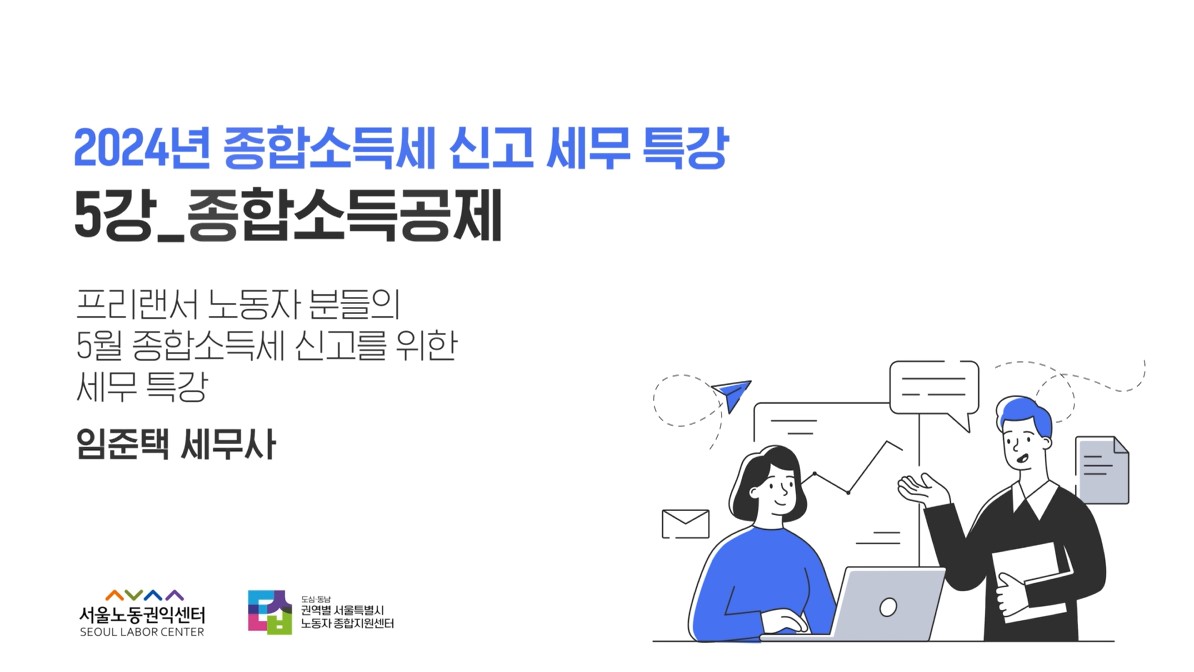 2024년 종합소득세 신고 세무 특강
5강_종합소득공제

프리랜서 노동자 분들의
5월 종합소득세 신고를 위한
세무 특강

임준택 세무사

서울노동권익센터
SEOUL LABOR CENTER

도심·동남
권역별 서울특별시
노동자 종합지원센터